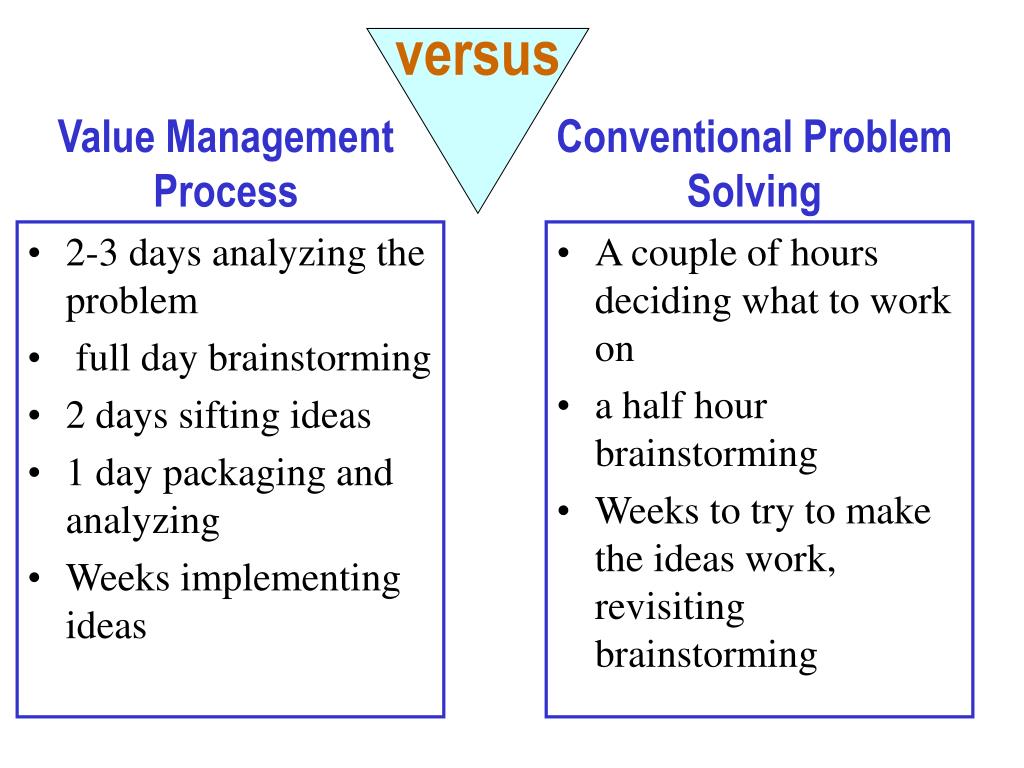 versus

Value Management Process

• 2-3 days analyzing the problem
• full day brainstorming
• 2 days sifting ideas
• 1 day packaging and analyzing
• Weeks implementing ideas

Conventional Problem Solving

• A couple of hours deciding what to work on
• a half hour brainstorming
• Weeks to try to make the ideas work, revisiting brainstorming